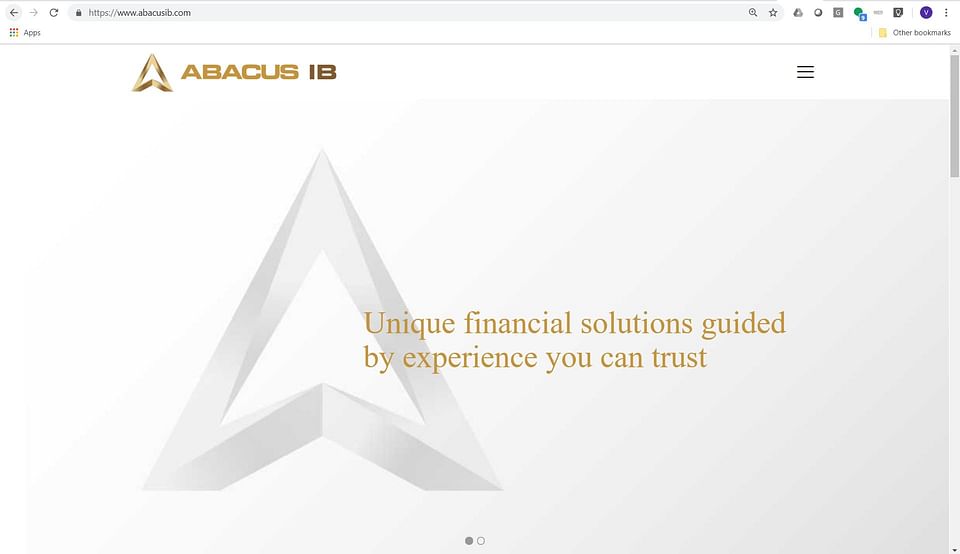 https://www.abacusib.com

Apps

Other bookmarks

ABACUS IB

Unique financial solutions guided by experience you can trust